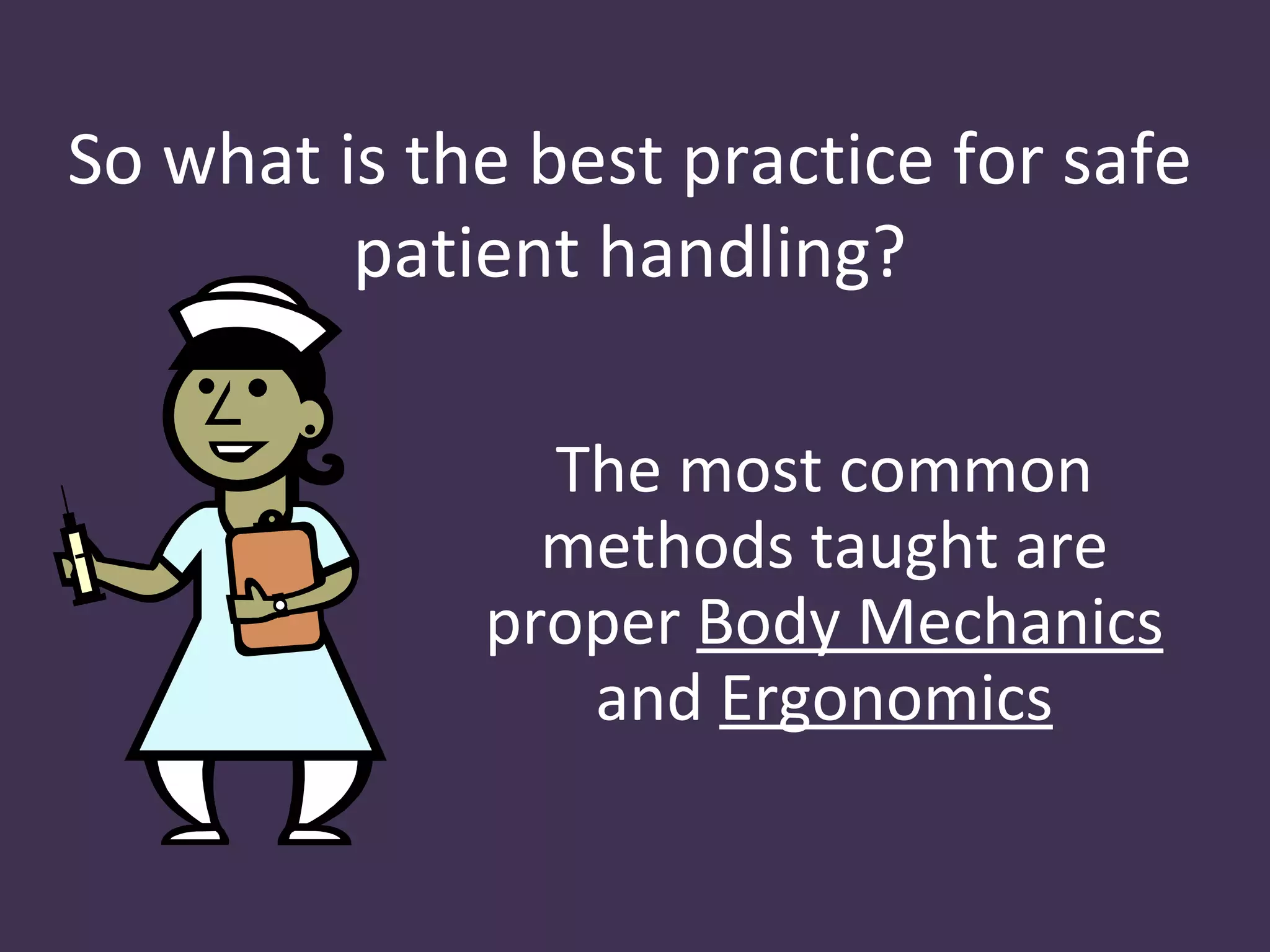 So what is the best practice for safe patient handling?

The most common methods taught are proper Body Mechanics and Ergonomics